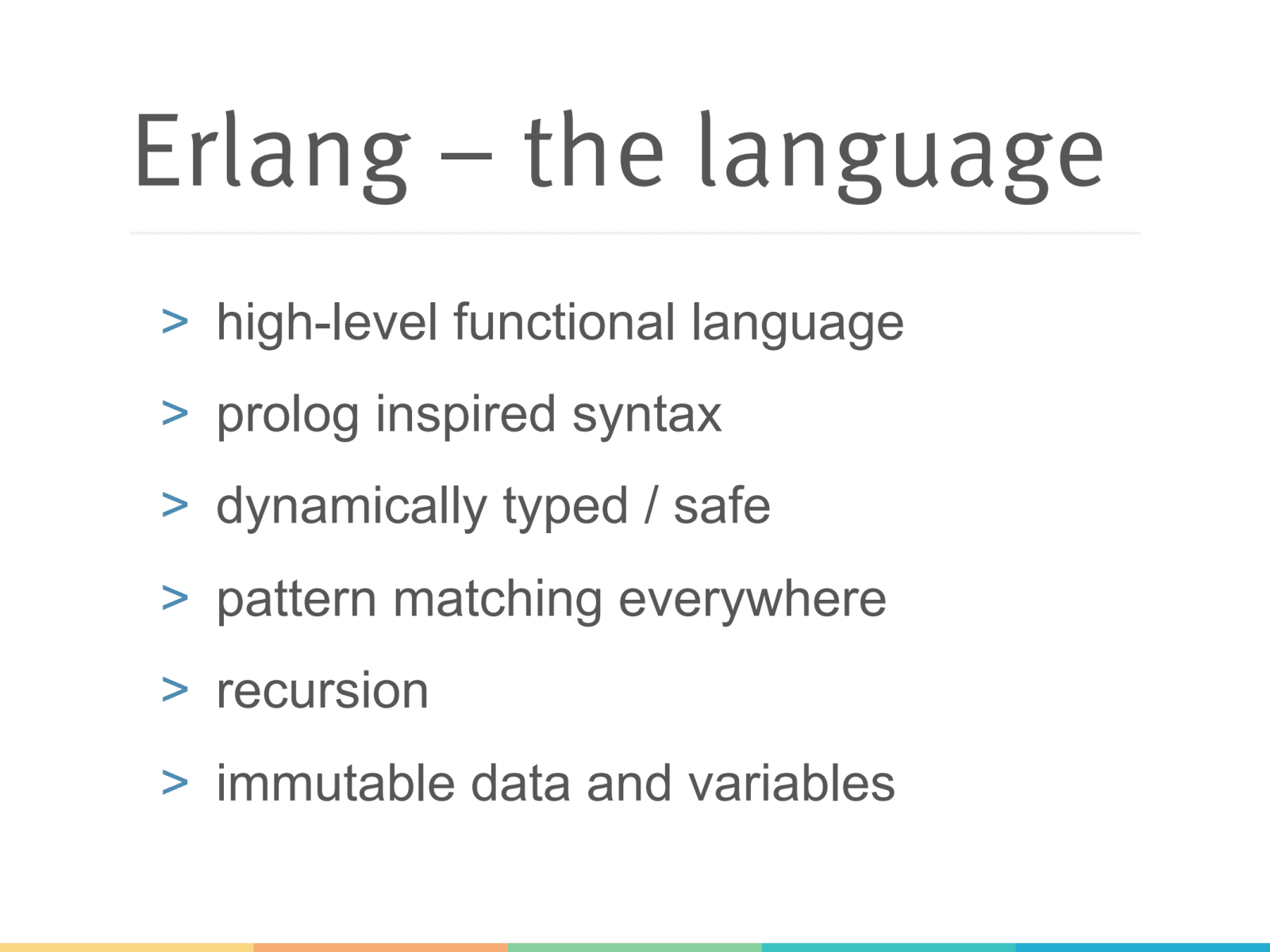 Erlang – the language

> high-level functional language

> prolog inspired syntax

> dynamically typed / safe

> pattern matching everywhere

> recursion

> immutable data and variables